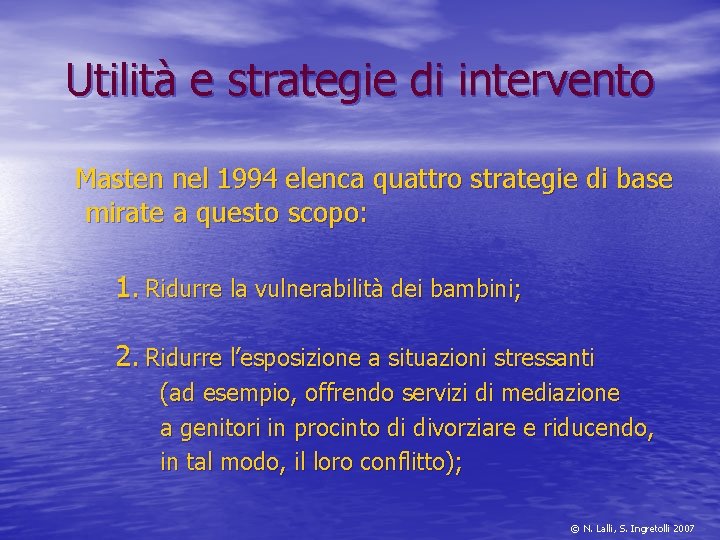 Utilità e strategie di intervento

Masten nel 1994 elenca quattro strategie di base mirate a questo scopo:

1. Ridurre la vulnerabilità dei bambini;

2. Ridurre l'esposizione a situazioni stressanti (ad esempio, offrendo servizi di mediazione a genitori in procinto di divorziare e riducendo, in tal modo, il loro conflitto);

© N. Lalli, S. Ingretolli 2007